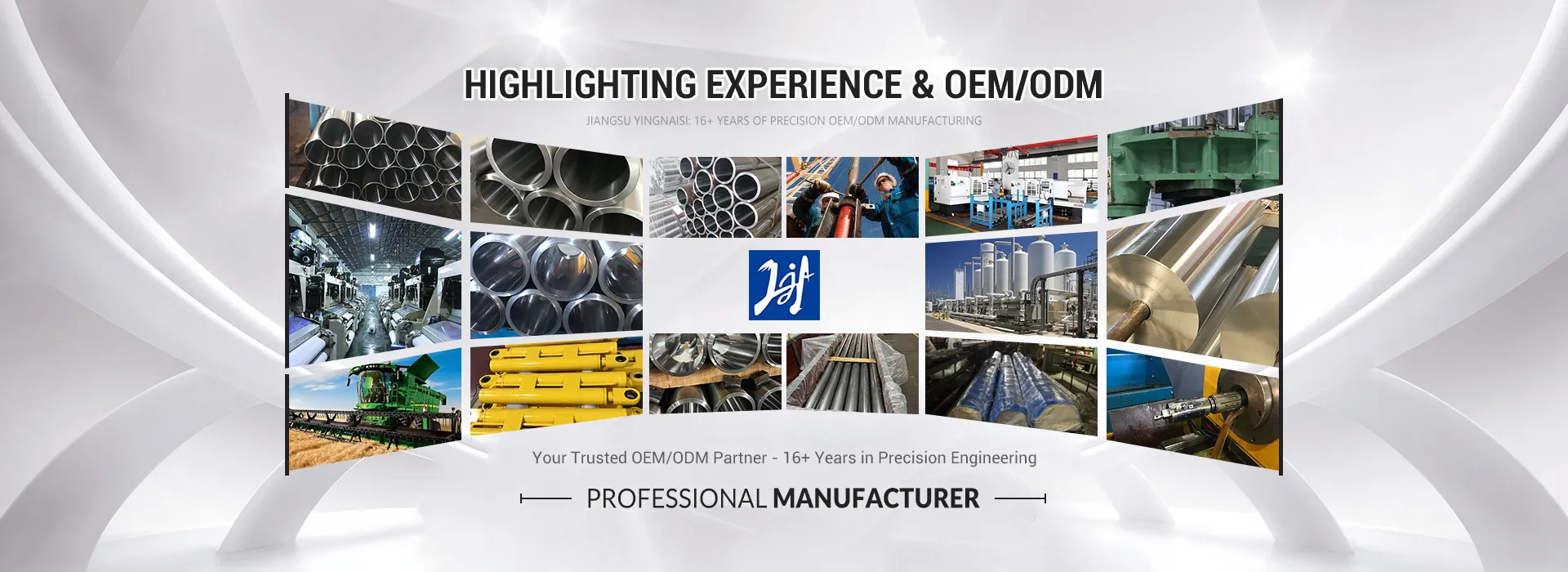 HIGHLIGHTING EXPERIENCE & OEM/ODM

JIANGSU YINGNAISI: 16+ YEARS OF PRECISION OEM/ODM MANUFACTURING

Your Trusted OEM/ODM Partner - 16+ Years in Precision Engineering

PROFESSIONAL MANUFACTURER